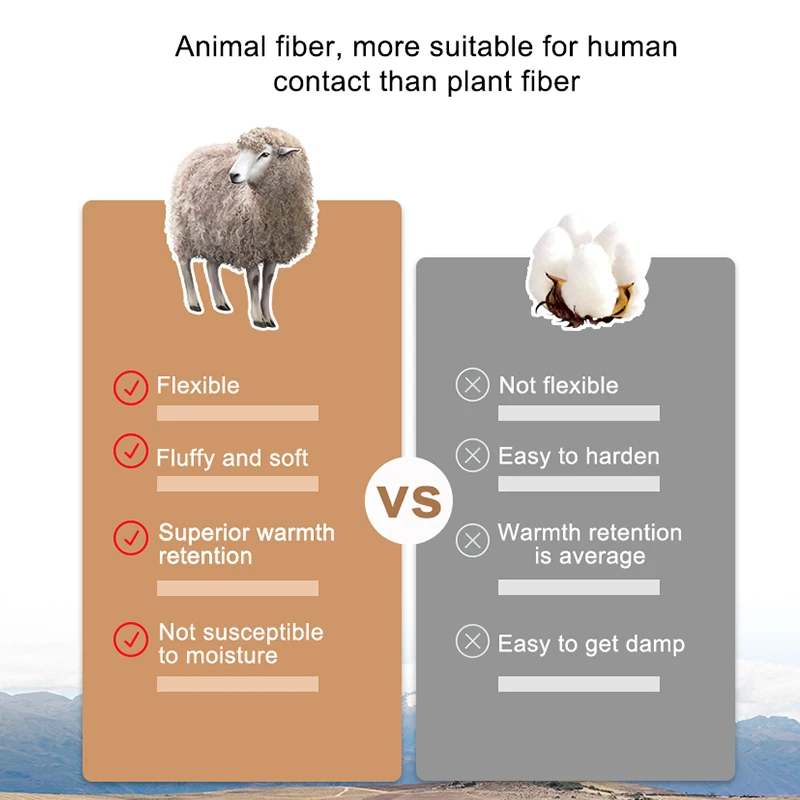 Animal fiber, more suitable for human contact than plant fiber

Flexible

Fluffy and soft

Superior warmth retention

Not susceptible to moisture

VS

Not flexible

Easy to harden

Warmth retention is average

Easy to get damp